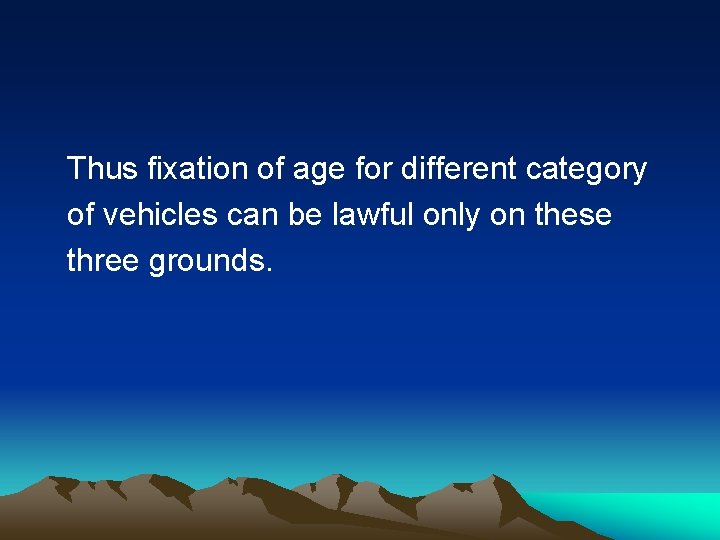 Thus fixation of age for different category of vehicles can be lawful only on these three grounds.